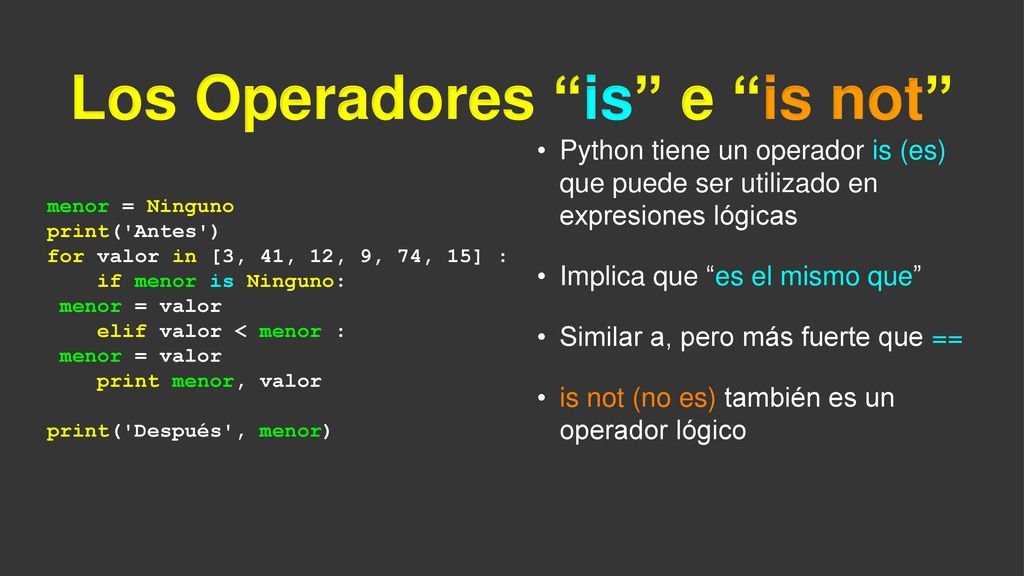 Los Operadores “is” e “is not”

menor = Ninguno
print('Antes')
for valor in [3, 41, 12, 9, 74, 15] :
    if menor is Ninguno:
 menor = valor
    elif valor < menor :
 menor = valor
    print menor, valor

print('Después', menor)

• Python tiene un operador is (es) que puede ser utilizado en expresiones lógicas

• Implica que “es el mismo que”

• Similar a, pero más fuerte que ==

• is not (no es) también es un operador lógico